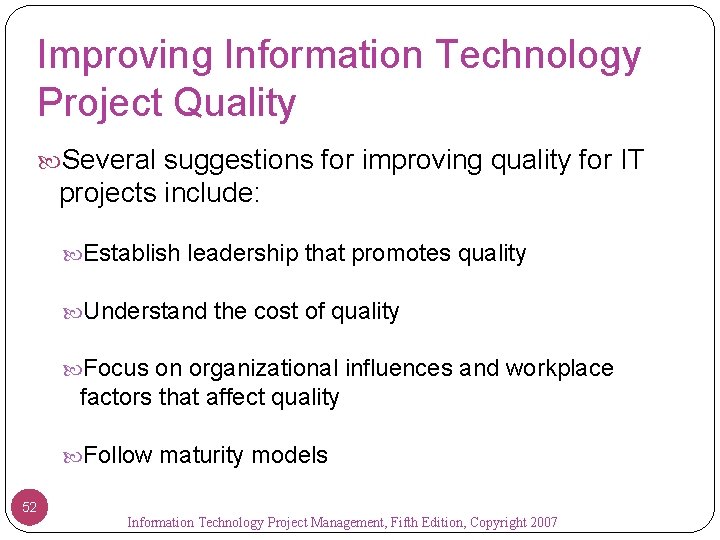 Improving Information Technology Project Quality

Several suggestions for improving quality for IT projects include:

Establish leadership that promotes quality

Understand the cost of quality

Focus on organizational influences and workplace factors that affect quality

Follow maturity models

52

Information Technology Project Management, Fifth Edition, Copyright 2007